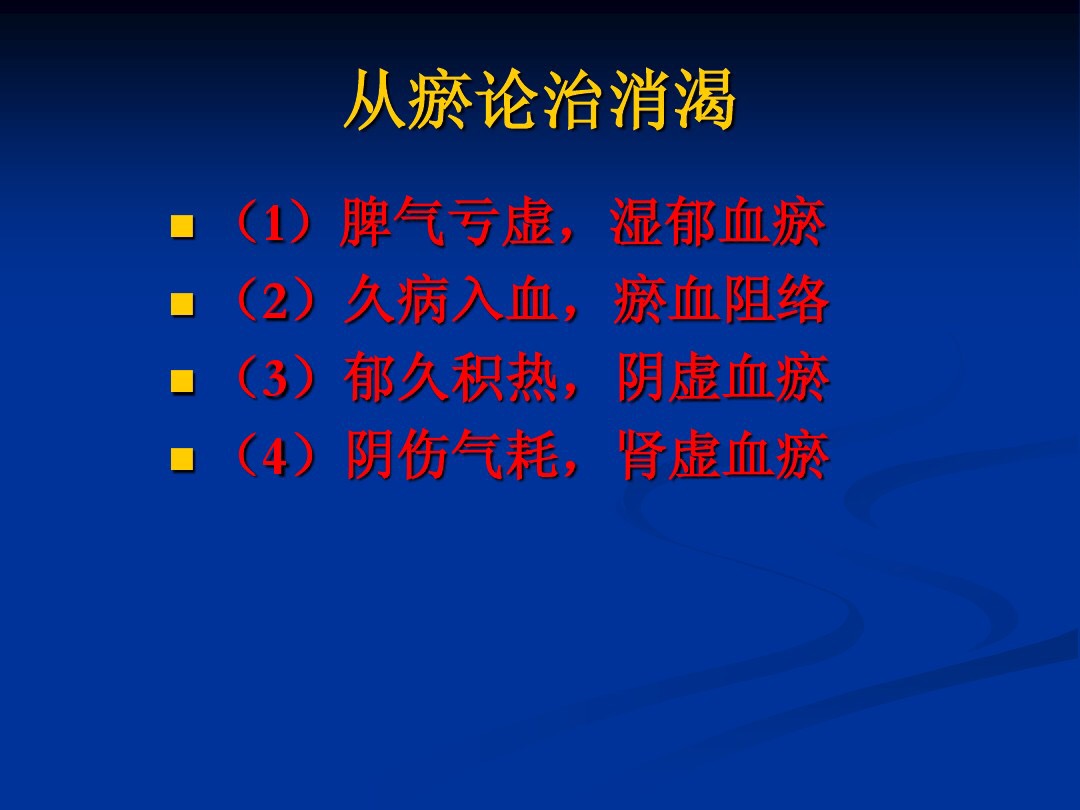 从瘀论治消渴

（1）脾气亏虚，湿郁血瘀
（2）久病入血，瘀血阻络
（3）郁久积热，阴虚血瘀
（4）阴伤气耗，肾虚血瘀